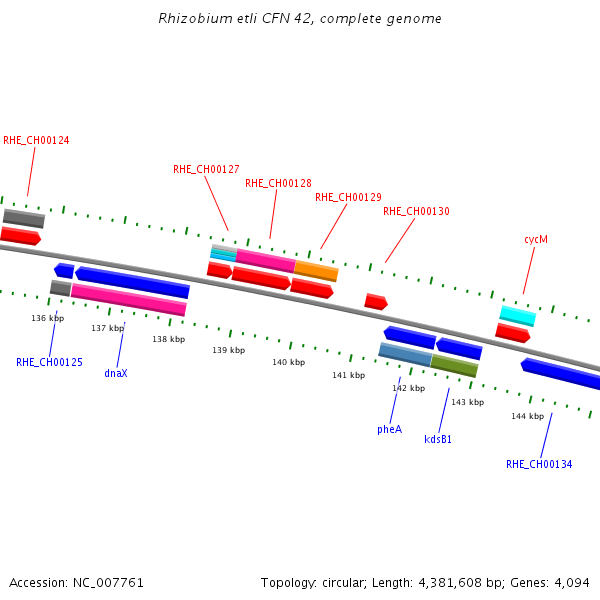 Rhizobium etli CFN 42, complete genome

RHE_CH00124

RHE_CH00127

RHE_CH00128

RHE_CH00129

RHE_CH00130

cycM

136 kbp

137 kbp

138 kbp

139 kbp

140 kbp

141 kbp

142 kbp

143 kbp

144 kbp

RHE_CH00125

dnaX

pheA

kdsB1

RHE_CH00134

Accession: NC_007761

Topology: circular; Length: 4,381,608 bp; Genes: 4,094